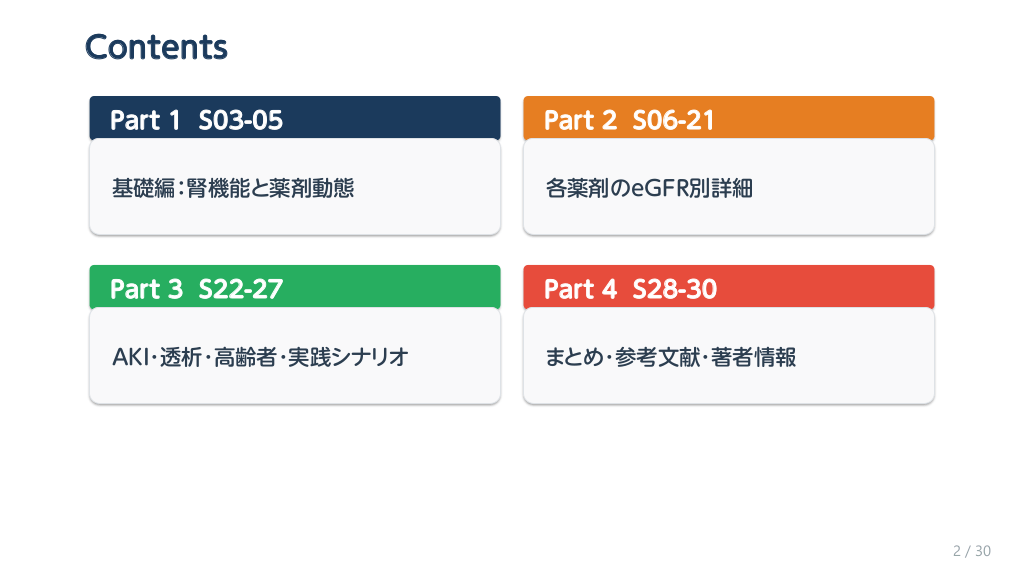 Contents

Part 1 S03-05

基礎編・腎機能と薬剤動態

Part 2 S06-21

各薬剤のeGFR別詳細

Part 3 S22-27

AKI・透析・高齢者・実践シナリオ

Part 4 S28-30

まとめ・参考文献・著者情報

2 / 30